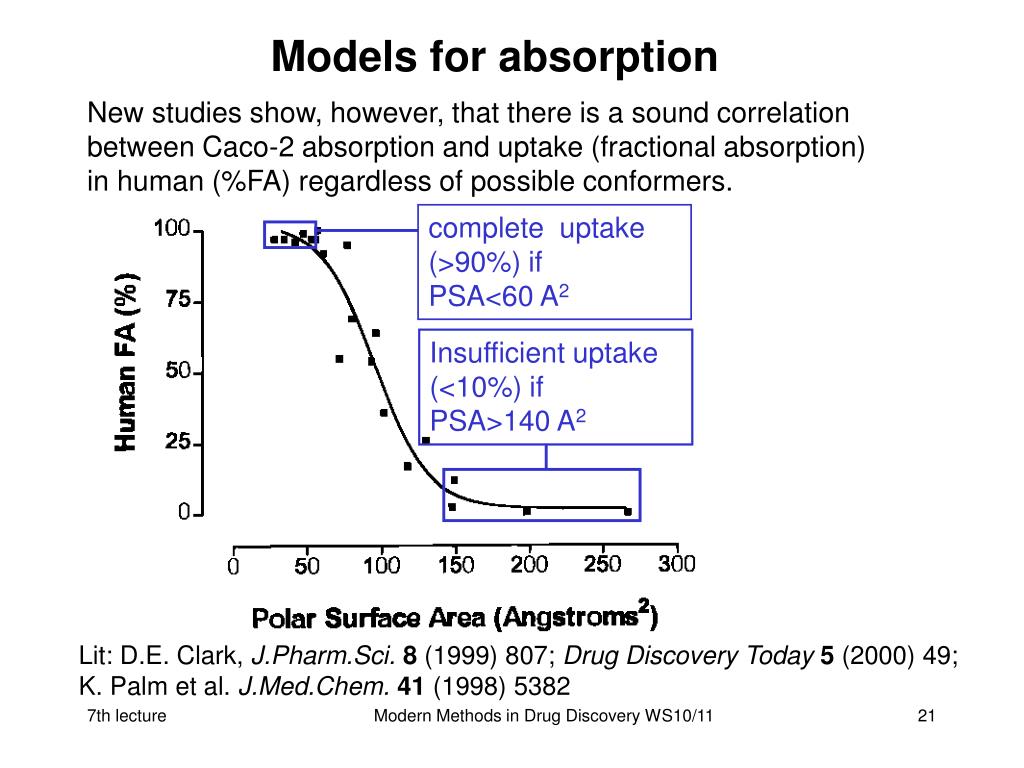 Models for absorption

New studies show, however, that there is a sound correlation between Caco-2 absorption and uptake (fractional absorption) in human (%FA) regardless of possible conformers.

complete uptake (>90%) if PSA<60 A$^2$

Insufficient uptake (<10%) if PSA>140 A$^2$

Human FA (%)

100
75
50
25
0

0 50 100 150 200 250 300

Polar Surface Area (Angstroms$^2$)

Lit: D.E. Clark, J.Pharm.Sci. 8 (1999) 807; Drug Discovery Today 5 (2000) 49; K. Palm et al. J.Med.Chem. 41 (1998) 5382

7th lecture

Modern Methods in Drug Discovery WS10/11

21